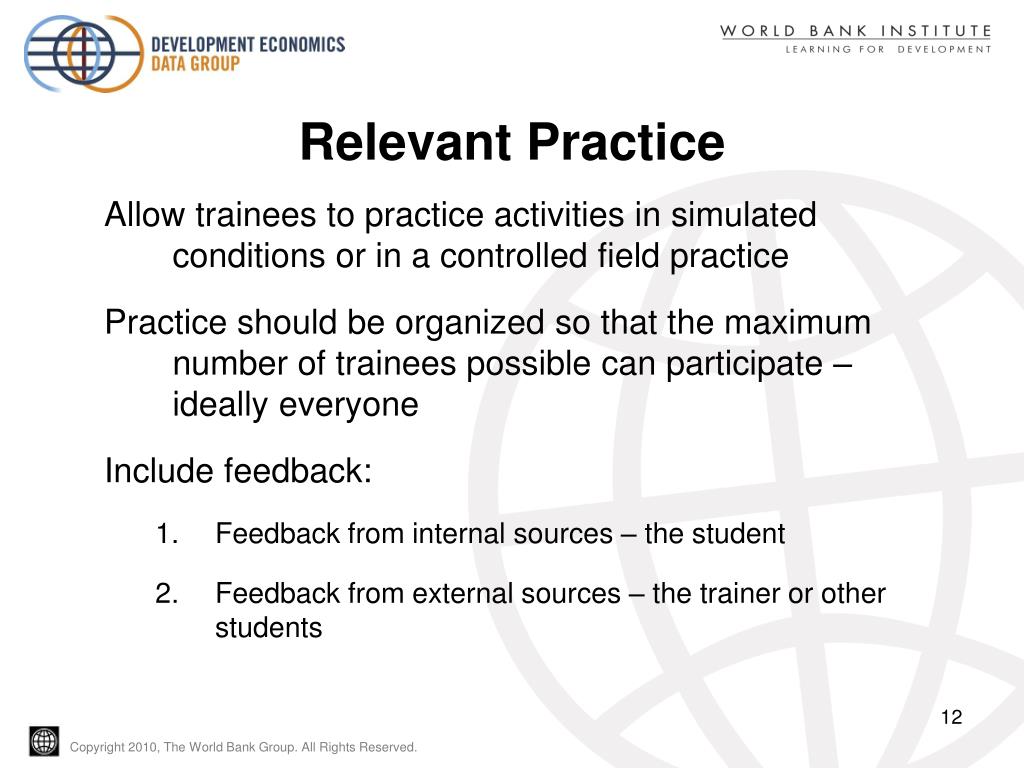 DEVELOPMENT ECONOMICS
DATA GROUP

WORLD BANK INSTITUTE
LEARNING FOR DEVELOPMENT

Relevant Practice

Allow trainees to practice activities in simulated conditions or in a controlled field practice

Practice should be organized so that the maximum number of trainees possible can participate – ideally everyone

Include feedback:

1. Feedback from internal sources – the student

2. Feedback from external sources – the trainer or other students

12

Copyright 2010, The World Bank Group. All Rights Reserved.